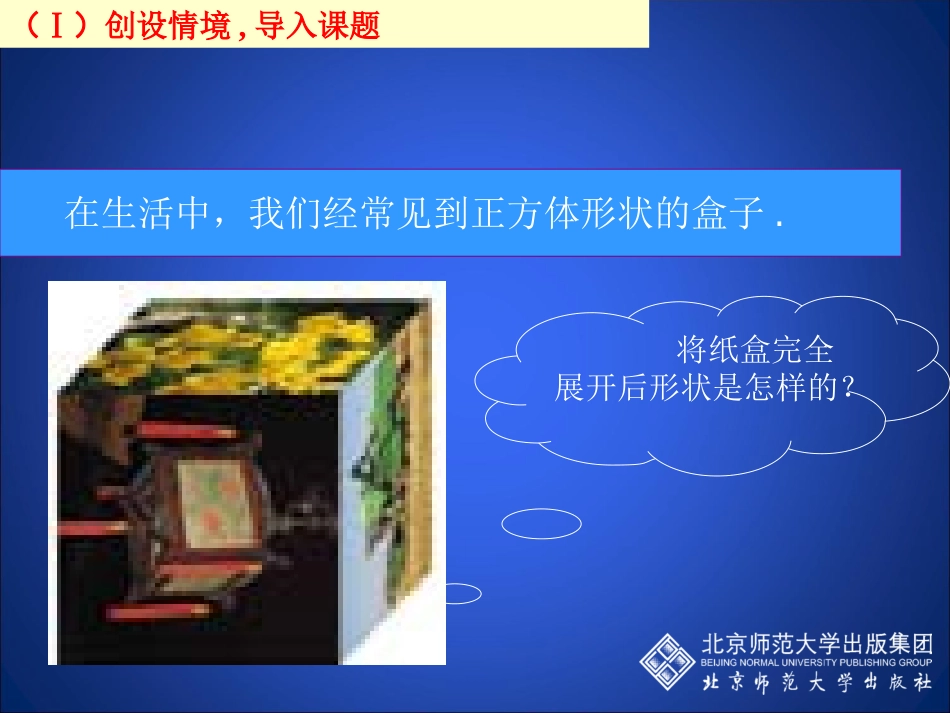 （Ⅰ）创设情境，导入课题

在生活中，我们经常见到正方体形状的盒子．

将纸盒完全展开后形状是怎样的？

北京师范大学出版集团
BEIJING NORMAL UNIVERSITY PUBLISHING GROUP
北京师范大学出版社